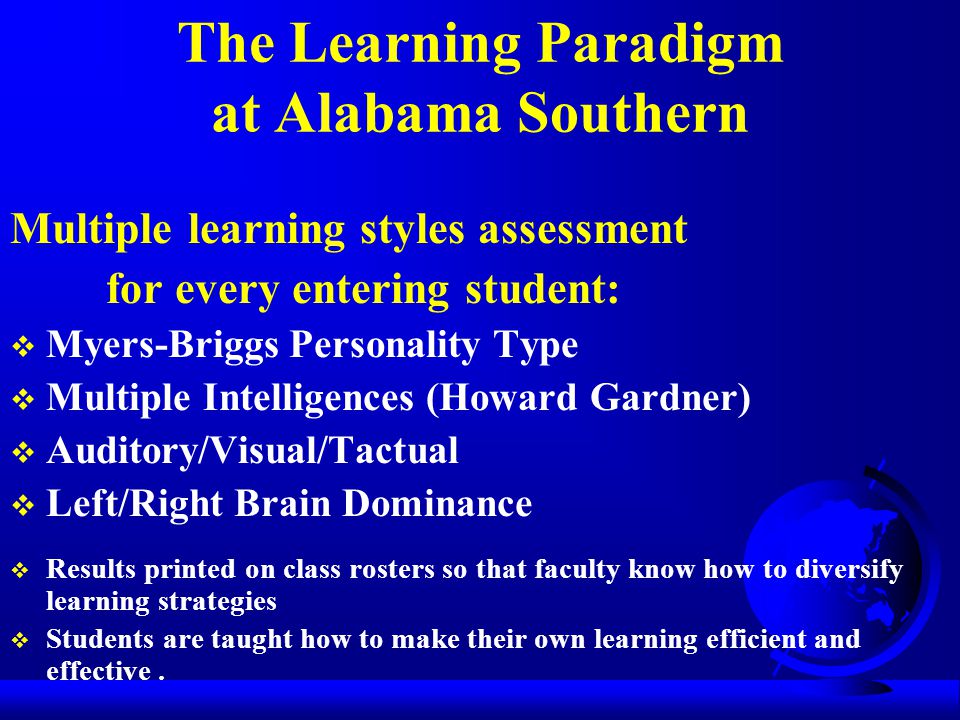 The Learning Paradigm at Alabama Southern

Multiple learning styles assessment for every entering student:

❖ Myers-Briggs Personality Type
❖ Multiple Intelligences (Howard Gardner)
❖ Auditory/Visual/Tactual
❖ Left/Right Brain Dominance

❖ Results printed on class rosters so that faculty know how to diversify learning strategies
❖ Students are taught how to make their own learning efficient and effective .